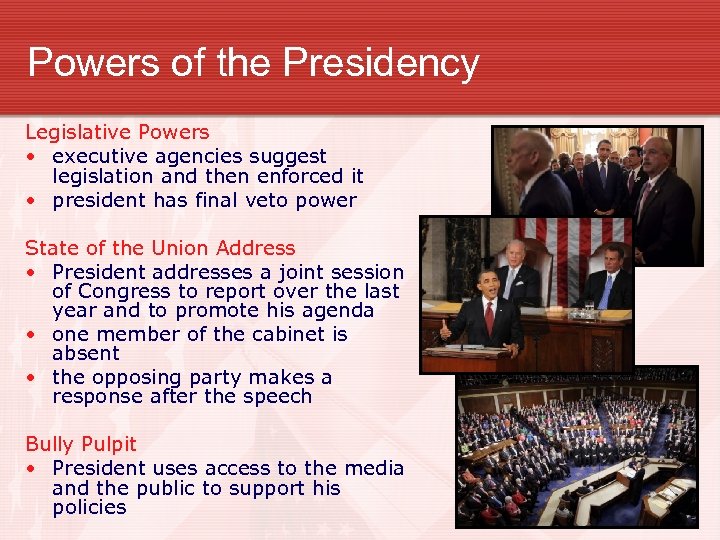 Powers of the Presidency

Legislative Powers
• executive agencies suggest legislation and then enforced it
• president has final veto power

State of the Union Address
• President addresses a joint session of Congress to report over the last year and to promote his agenda
• one member of the cabinet is absent
• the opposing party makes a response after the speech

Bully Pulpit
• President uses access to the media and the public to support his policies